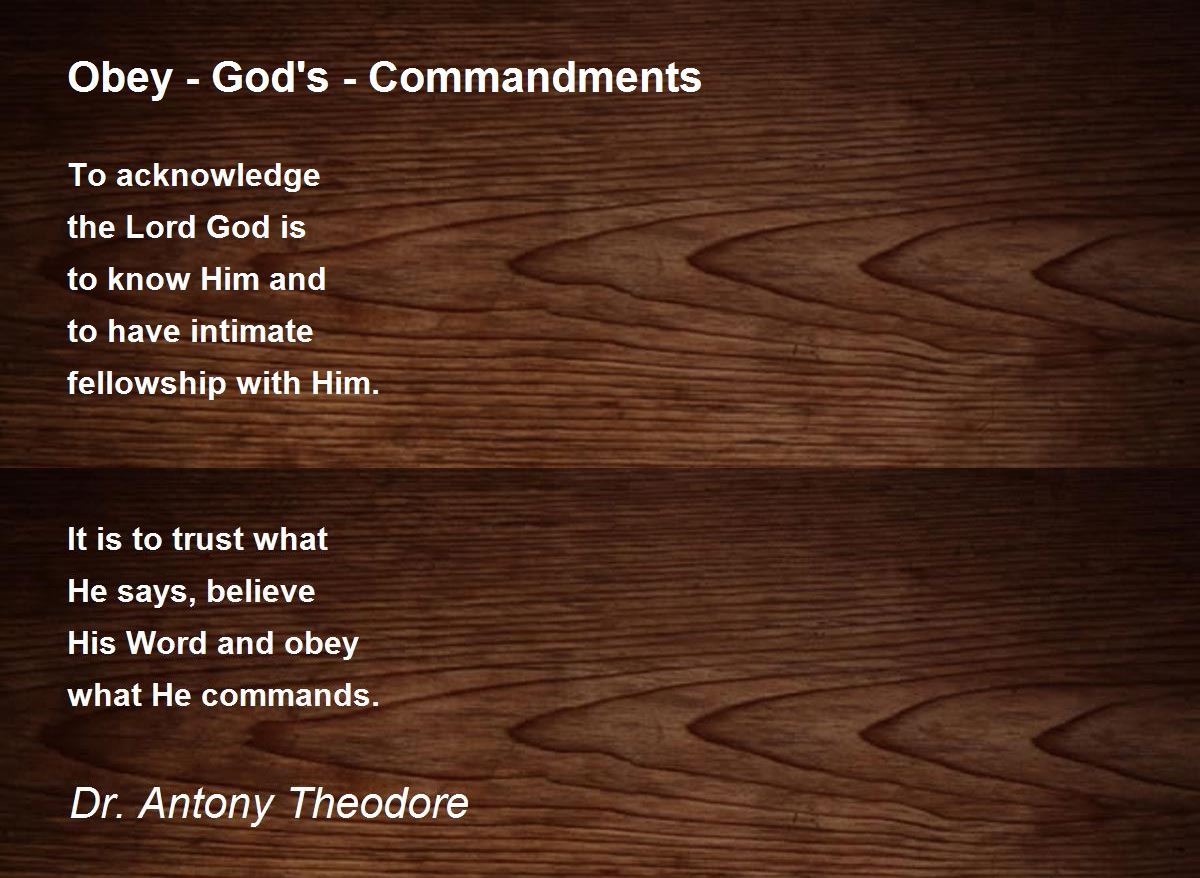 Obey - God's - Commandments

To acknowledge
the Lord God is
to know Him and
to have intimate
fellowship with Him.

It is to trust what
He says, believe
His Word and obey
what He commands.

Dr. Antony Theodore